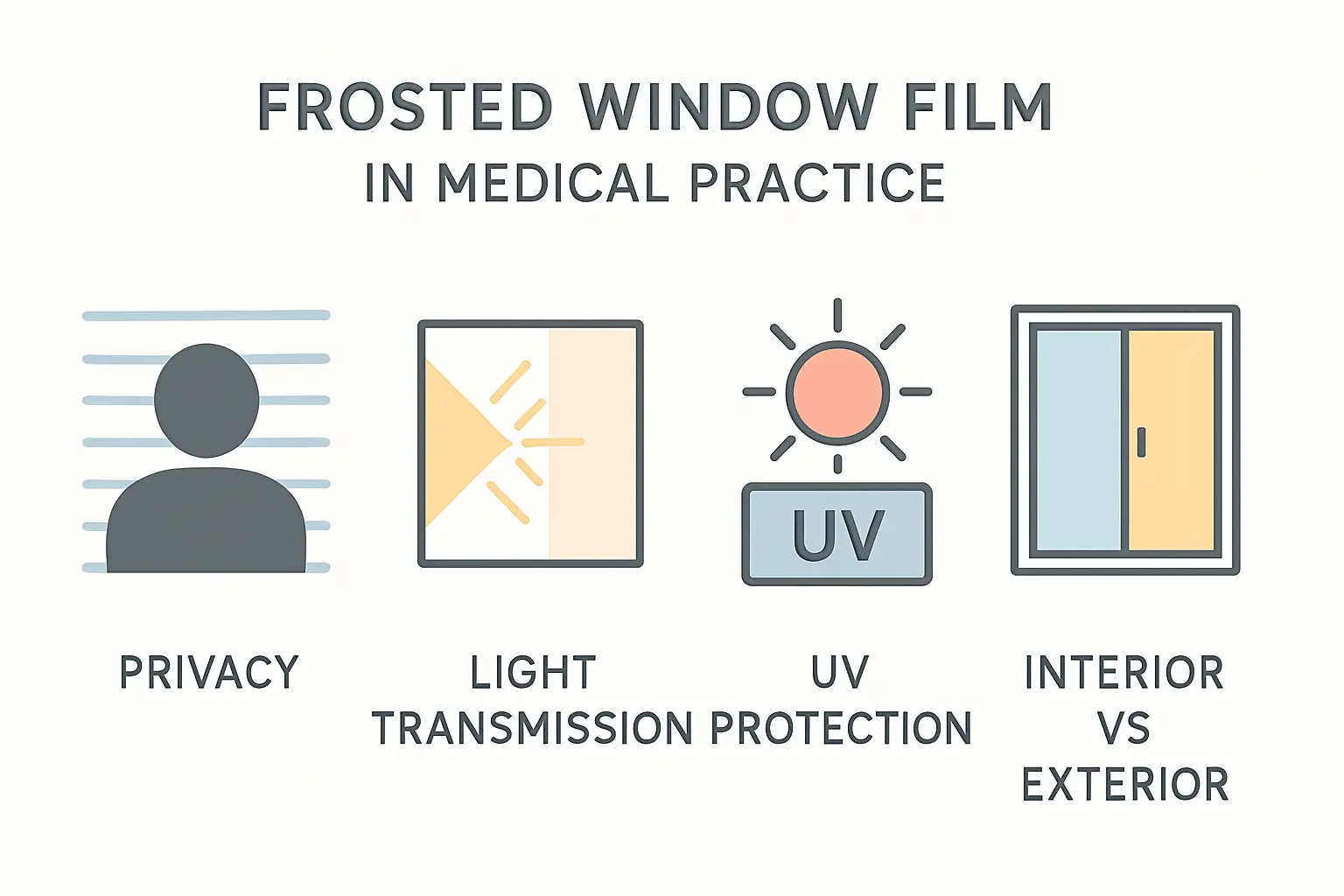 FROSTED WINDOW FILM
IN MEDICAL PRACTICE

UV

PRIVACY

LIGHT TRANSMISSION

UV PROTECTION

INTERIOR VS EXTERIOR